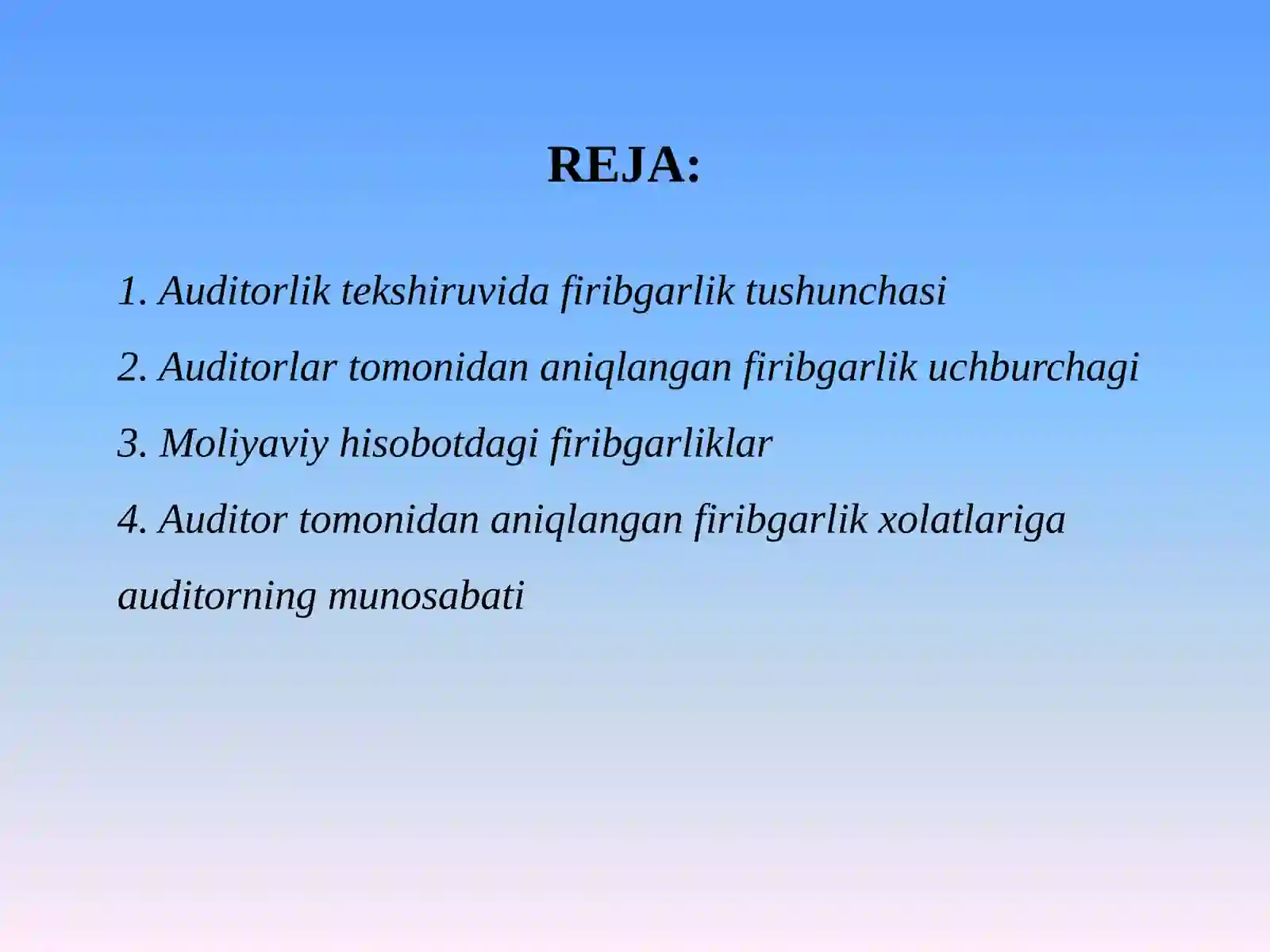 REJA:

1. Auditorlik tekshiruvida firibgarlik tushunchasi

2. Auditorlar tomonidan aniqlangan firibgarlik uchburchagi

3. Moliyaviy hisobotdagi firibgarliklar

4. Auditor tomonidan aniqlangan firibgarlik xolatlariga auditorning munosabati